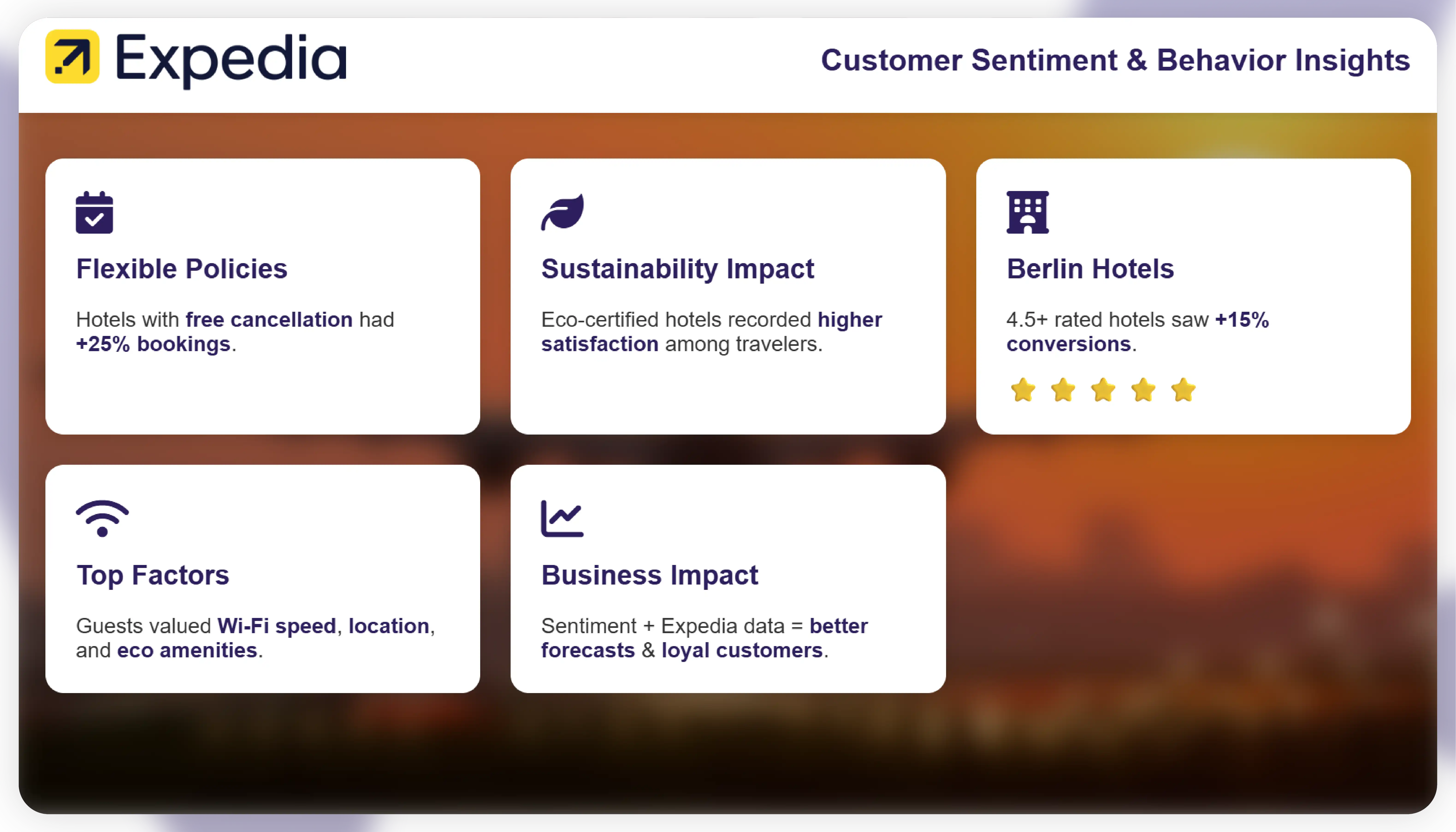 Expedia

Customer Sentiment & Behavior Insights

Flexible Policies

Hotels with free cancellation had +25% bookings.

Sustainability Impact

Eco-certified hotels recorded higher satisfaction among travelers.

Berlin Hotels

4.5+ rated hotels saw +15% conversions.

Top Factors

Guests valued Wi-Fi speed, location, and eco amenities.

Business Impact

Sentiment + Expedia data = better forecasts & loyal customers.